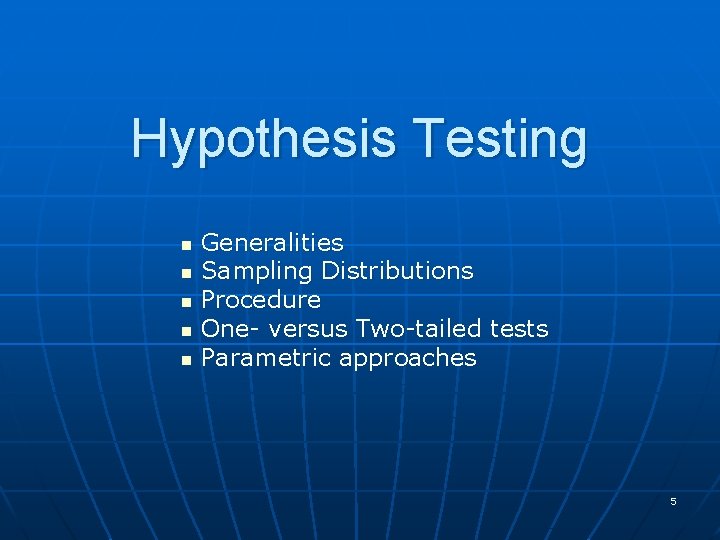 Hypothesis Testing

- Generalities
- Sampling Distributions
- Procedure
- One- versus Two-tailed tests
- Parametric approaches

5